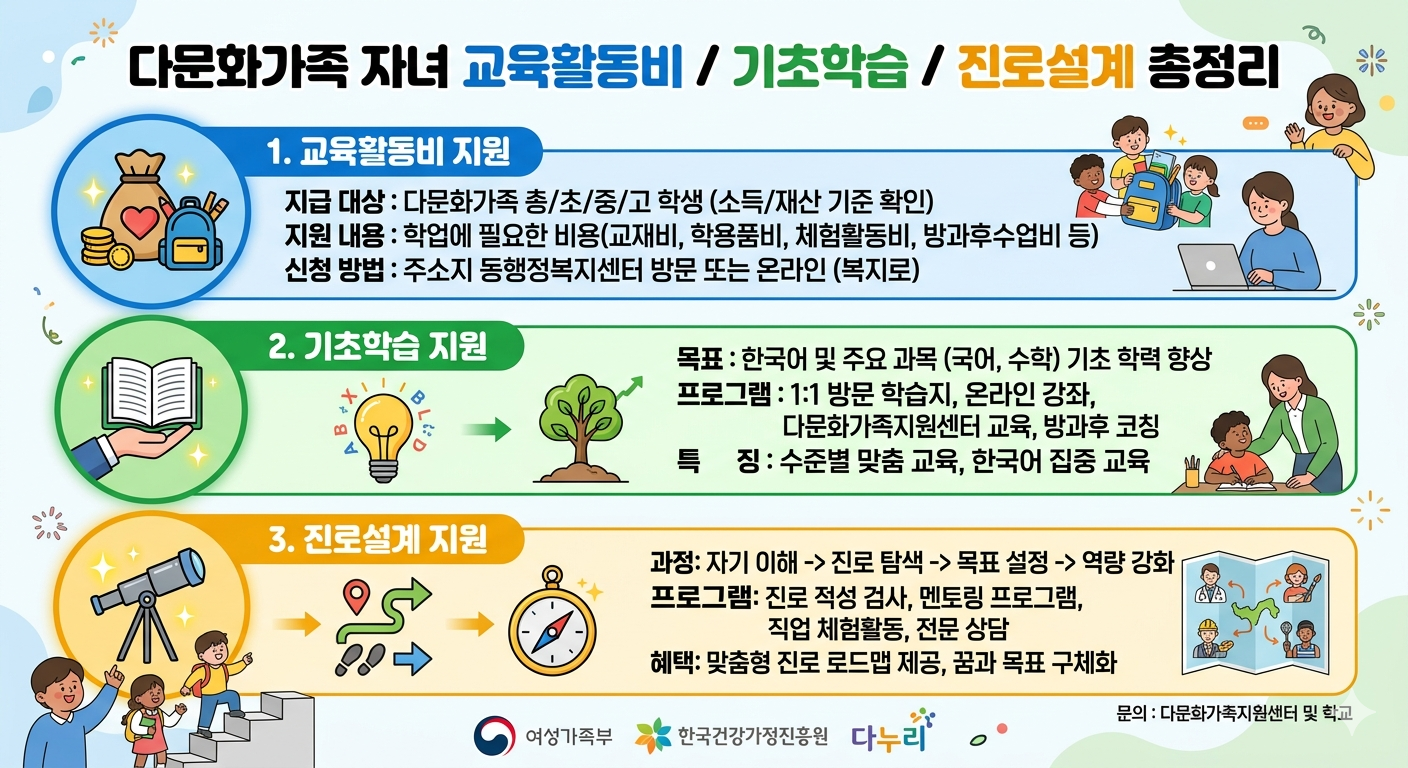 다문화가족 자녀 교육활동비 / 기초학습 / 진로설계 총정리

1. 교육활동비 지원

지급 대상 : 다문화가족 총/초/중/고 학생 (소득/재산 기준 확인)
지원 내용 : 학업에 필요한 비용(교재비, 학용품비, 체험활동비, 방과후수업비 등)
신청 방법 : 주소지 동행정복지센터 방문 또는 온라인 (복지로)

2. 기초학습 지원

A B X B L D

목표 : 한국어 및 주요 과목 (국어, 수학) 기초 학력 향상
프로그램 : 1:1 방문 학습지, 온라인 강좌, 다문화가족지원센터 교육, 방과후 코칭
특 징 : 수준별 맞춤 교육, 한국어 집중 교육

3. 진로설계 지원

과정: 자기 이해 -> 진로 탐색 -> 목표 설정 -> 역량 강화
프로그램: 진로 적성 검사, 멘토링 프로그램, 직업 체험활동, 전문 상담
혜택: 맞춤형 진로 로드맵 제공, 꿈과 목표 구체화

문의 : 다문화가족지원센터 및 학교

여성가족부 한국건강가정진흥원 다누리